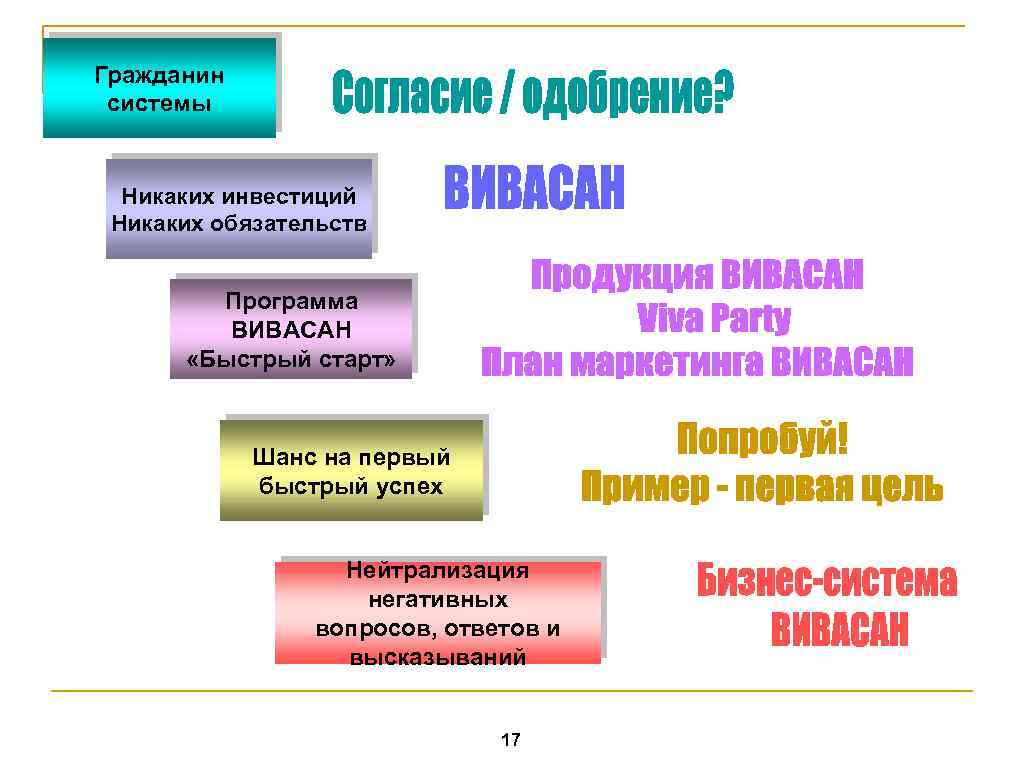 Гражданин системы

Согласие / одобрение?

Никаких инвестиций
Никаких обязательств

ВИВАСАН

Программа ВИВАСАН «Быстрый старт»

Продукция ВИВАСАН
Viva Party
План маркетинга ВИВАСАН

Шанс на первый быстрый успех

Попробуй!
Пример - первая цель

Нейтрализация негативных вопросов, ответов и высказываний

Бизнес-система ВИВАСАН

17